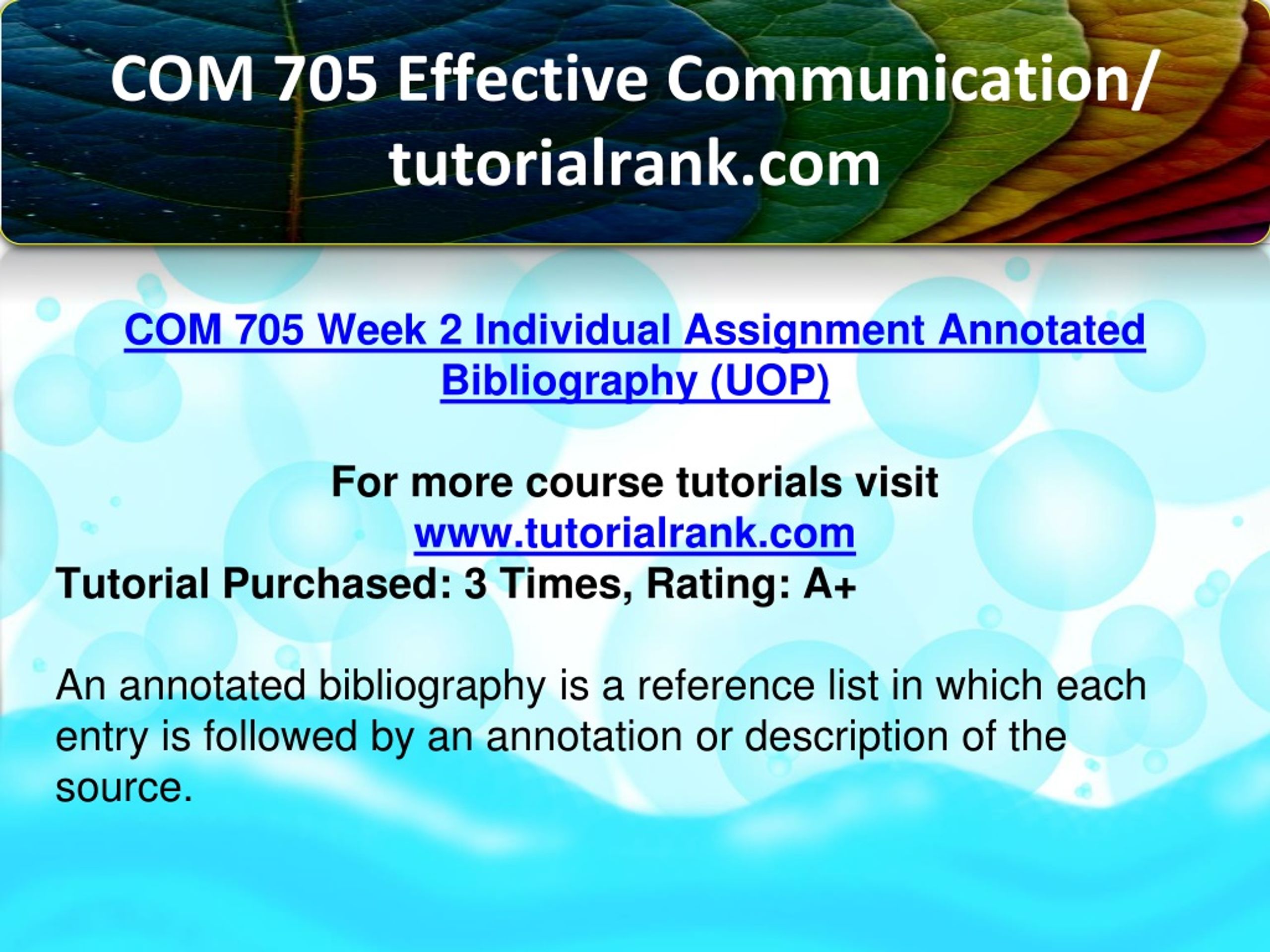 COM 705 Effective Communication/ tutorialrank.com

COM 705 Week 2 Individual Assignment Annotated Bibliography (UOP)

For more course tutorials visit
www.tutorialrank.com
Tutorial Purchased: 3 Times, Rating: A+

An annotated bibliography is a reference list in which each entry is followed by an annotation or description of the source.